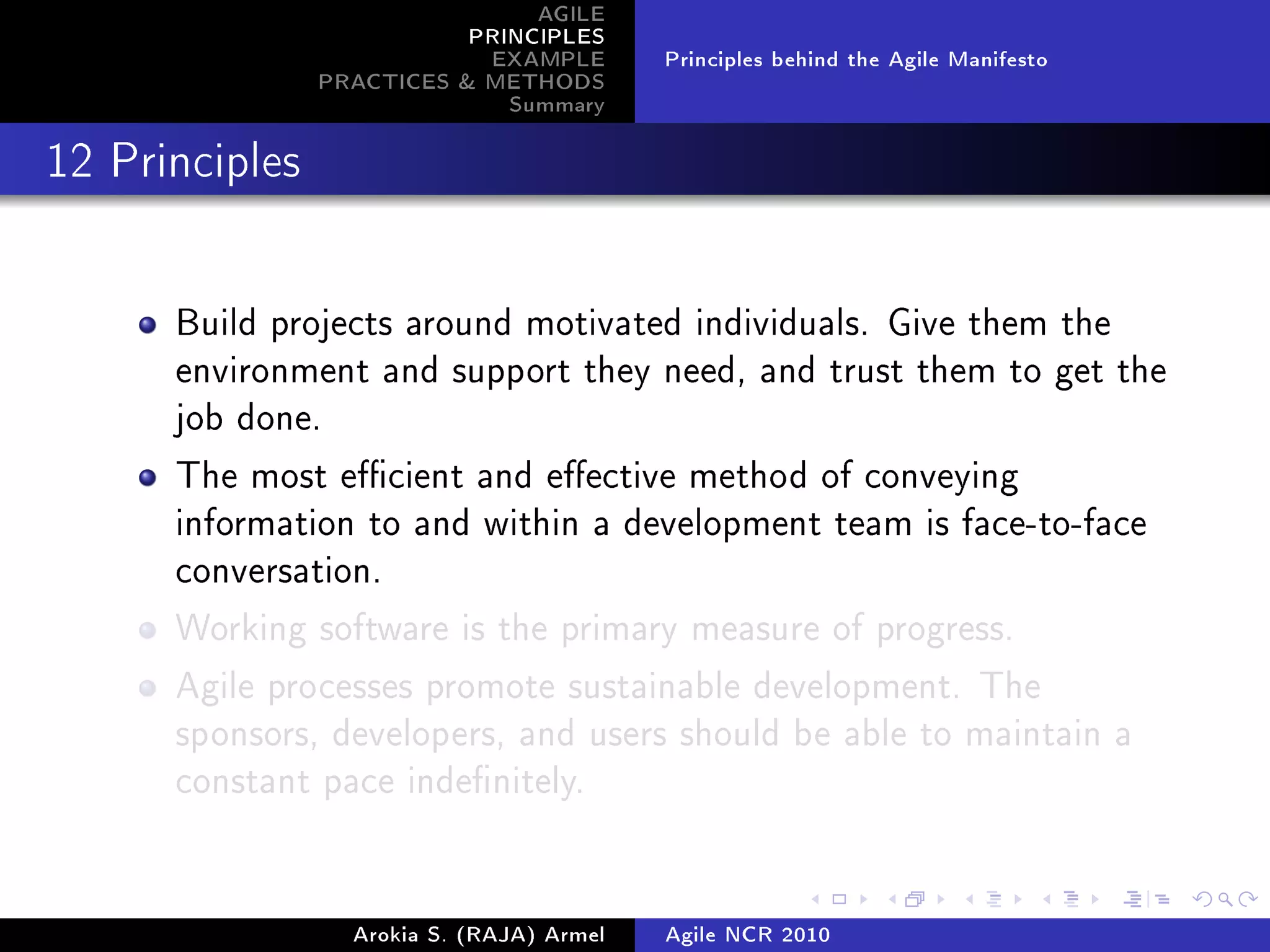 AGILE
PRINCIPLES
EXAMPLE
PRACTICES & METHODS
Summary

Principles behind the Agile Manifesto

12 Principles

- Build projects around motivated individuals. Give them the environment and support they need, and trust them to get the job done.
- The most efficient and effective method of conveying information to and within a development team is face-to-face conversation.
- Working software is the primary measure of progress.
- Agile processes promote sustainable development. The sponsors, developers, and users should be able to maintain a constant pace indefinitely.

Arokia S. (RAJA) Armel

Agile NCR 2010